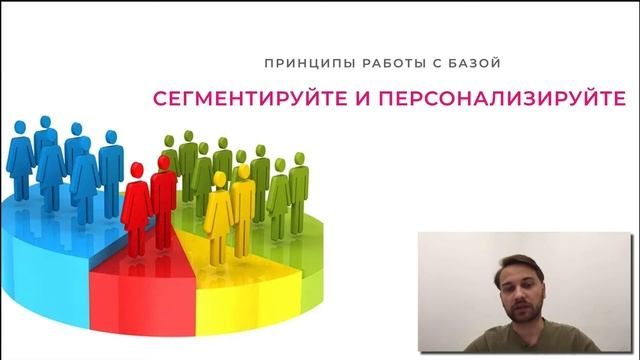 ПРИНЦИПЫ РАБОТЫ С БАЗОЙ

СЕГМЕНТИРУЙТЕ И ПЕРСОНАЛИЗИРУЙТЕ